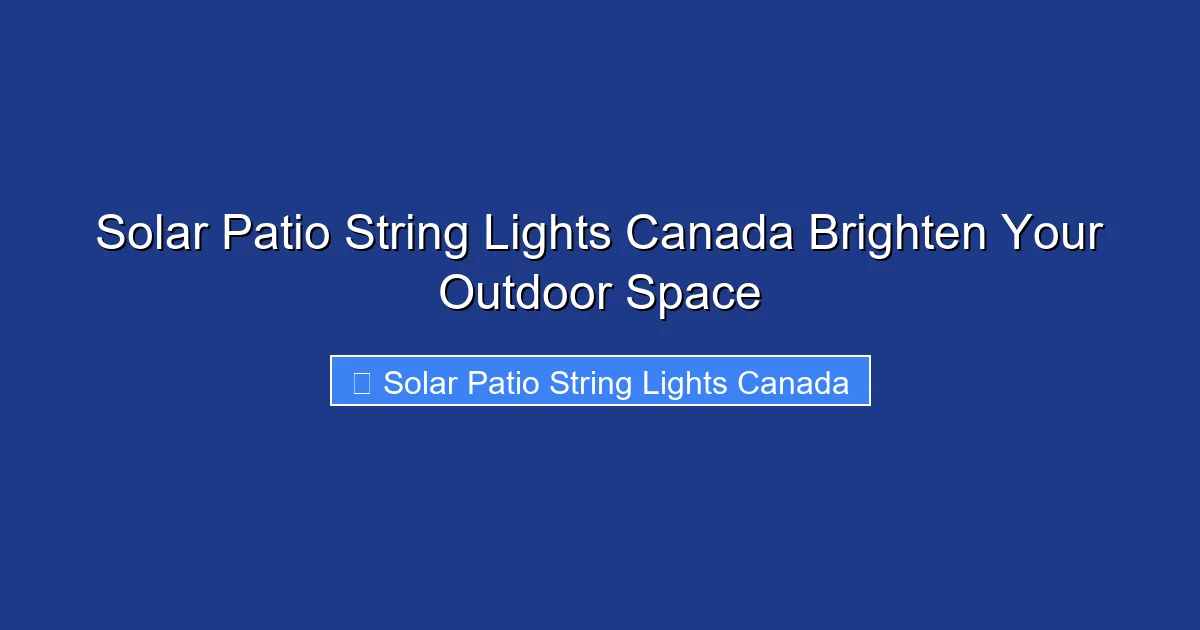 Solar Patio String Lights Canada Brighten Your Outdoor Space

Solar Patio String Lights Canada